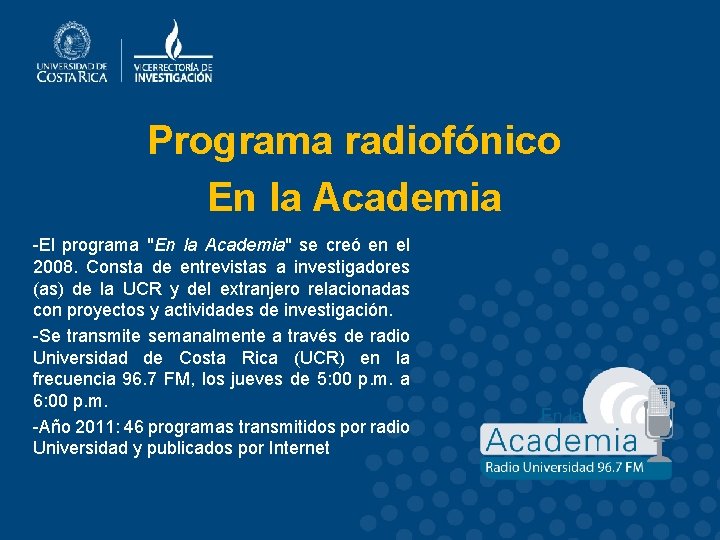 UNIVERSIDAD DE COSTA RICA

VICERRECTORÍA DE INVESTIGACIÓN

Programa radiofónico
En la Academia

-El programa "En la Academia" se creó en el 2008. Consta de entrevistas a investigadores (as) de la UCR y del extranjero relacionadas con proyectos y actividades de investigación.

-Se transmite semanalmente a través de radio Universidad de Costa Rica (UCR) en la frecuencia 96.7 FM, los jueves de 5:00 p.m. a 6:00 p.m.

-Año 2011: 46 programas transmitidos por radio Universidad y publicados por Internet

En la
Academia
Radio Universidad 96.7 FM